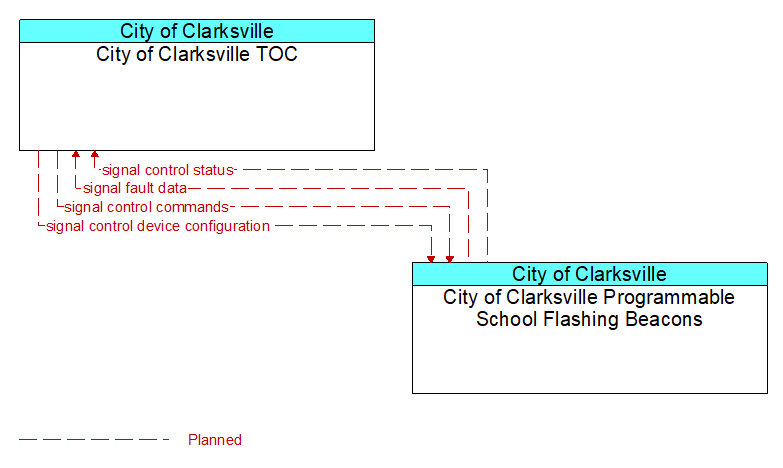 City of Clarksville
City of Clarksville TOC

signal control status
signal fault data
signal control commands
signal control device configuration

City of Clarksville
City of Clarksville Programmable School Flashing Beacons

Planned